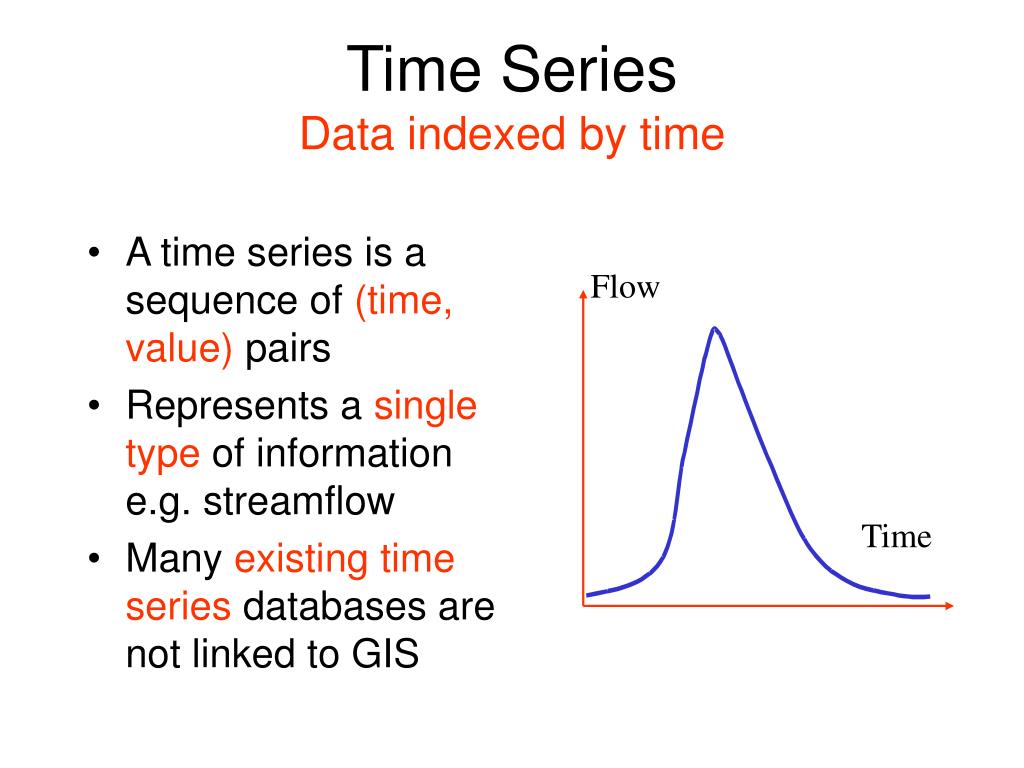 Time Series
Data indexed by time

• A time series is a sequence of (time, value) pairs
• Represents a single type of information e.g. streamflow
• Many existing time series databases are not linked to GIS

Flow

Time